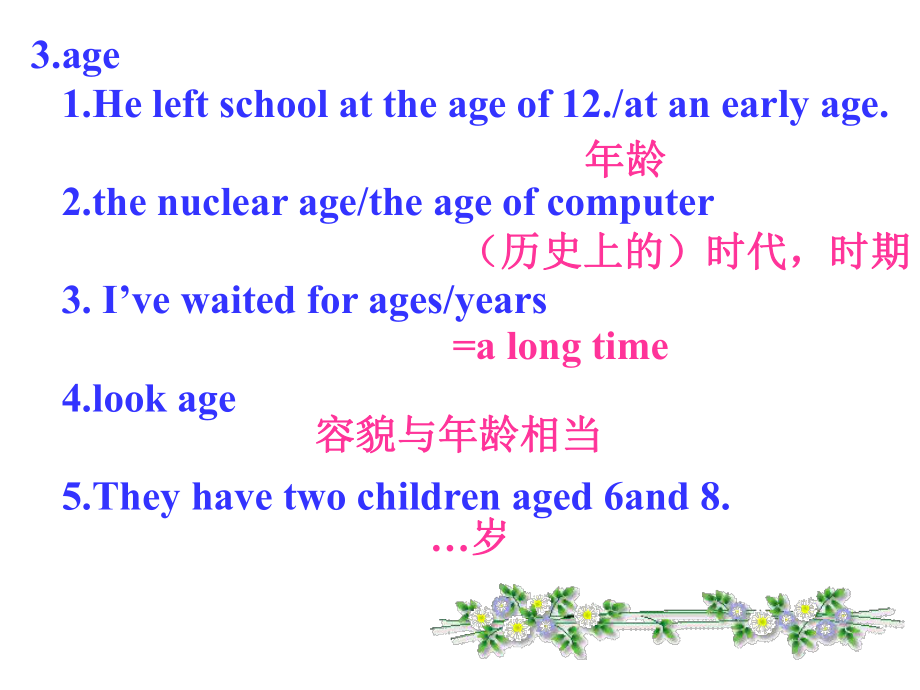 3.age

1.He left school at the age of 12./at an early age.

年龄

2.the nuclear age/the age of computer

（历史上的）时代，时期

3. I’ve waited for ages/years

=a long time

4.look age

容貌与年龄相当

5.They have two children aged 6and 8.

…岁